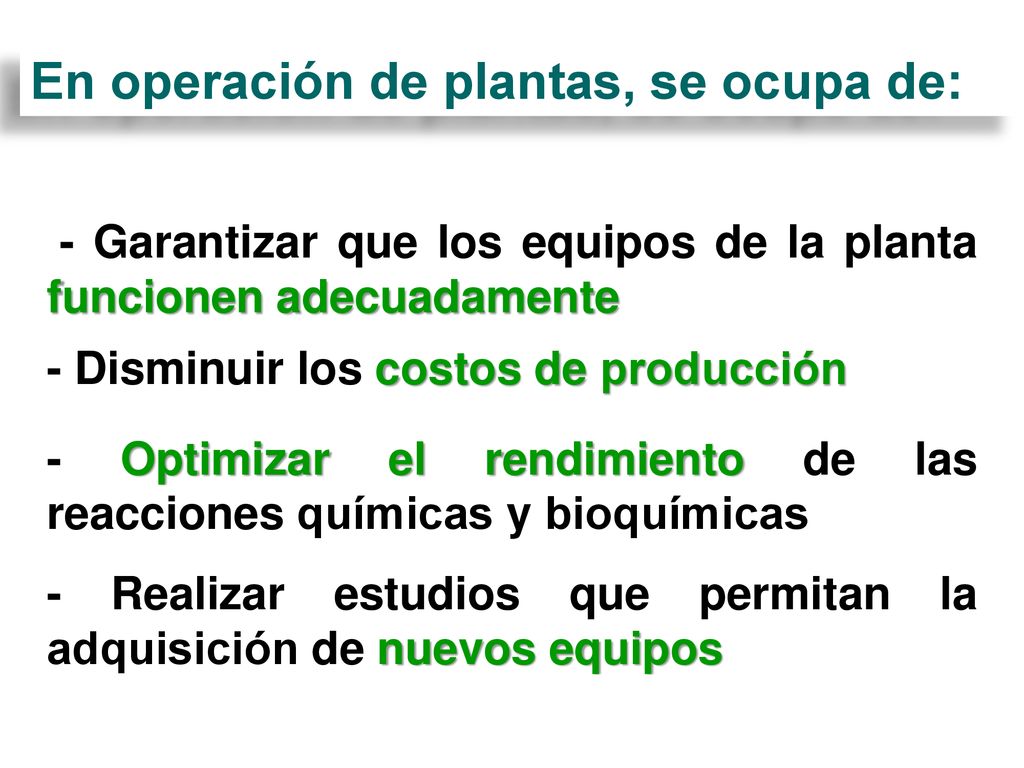 En operación de plantas, se ocupa de:

- Garantizar que los equipos de la planta funcionen adecuadamente

- Disminuir los costos de producción

- Optimizar el rendimiento de las reacciones químicas y bioquímicas

- Realizar estudios que permitan la adquisición de nuevos equipos